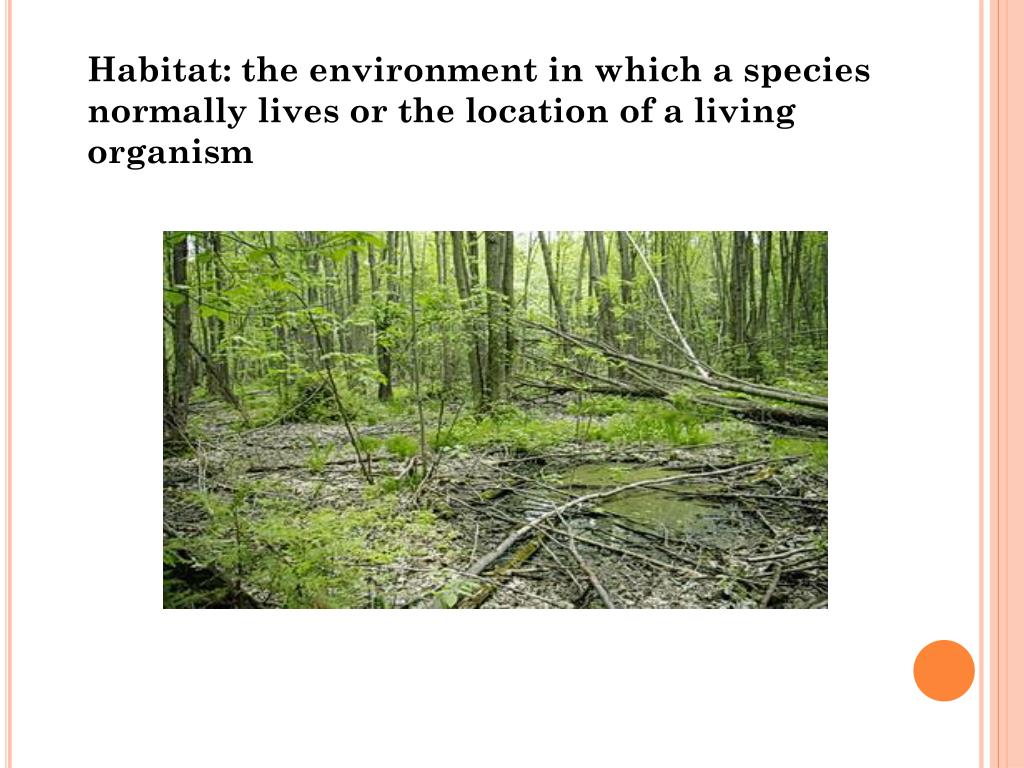 Habitat: the environment in which a species normally lives or the location of a living organism